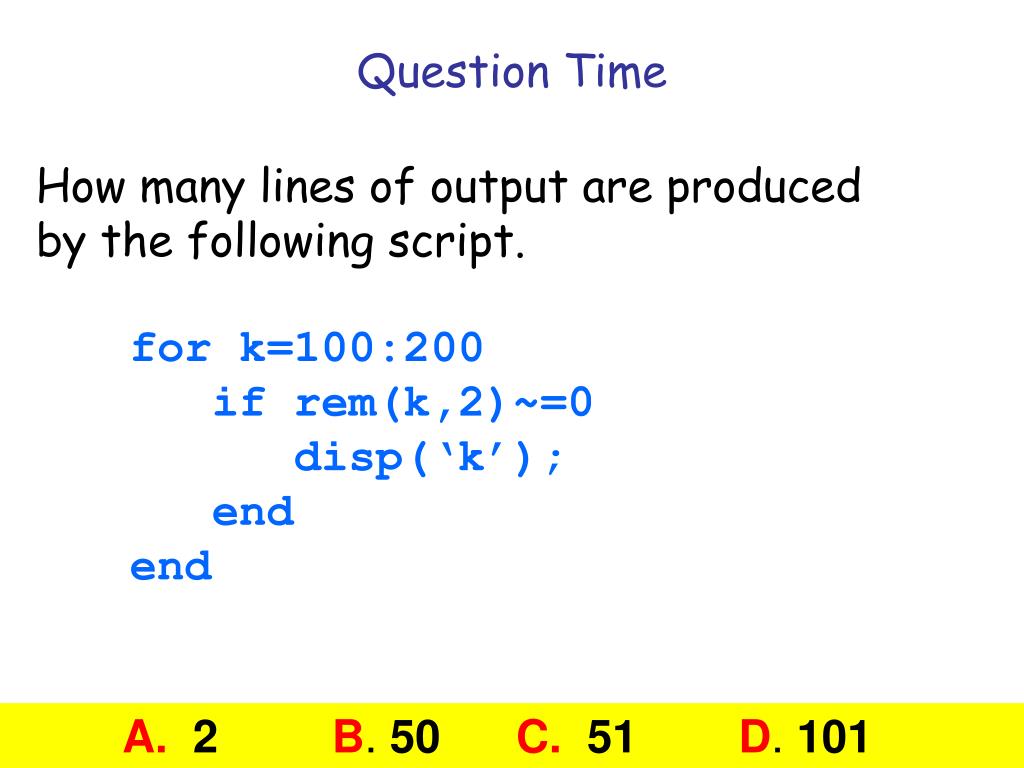 Question Time

How many lines of output are produced by the following script.

for k=100:200
   if rem(k,2)~=0
      disp(‘k’);
   end
end

A. 2   B. 50   C. 51   D. 101